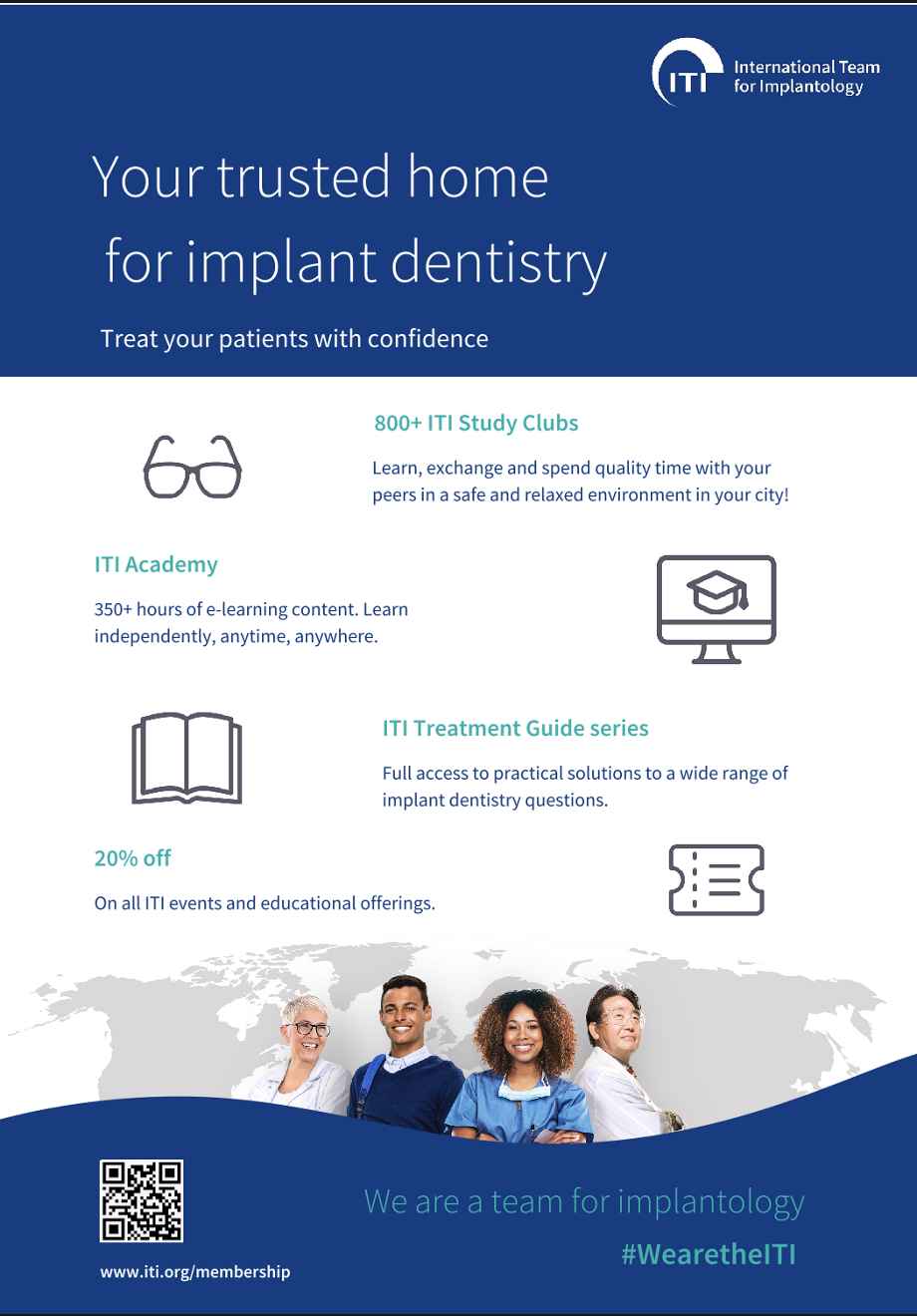 ITI International Team for Implantology

Your trusted home for implant dentistry

Treat your patients with confidence

800+ ITI Study Clubs

Learn, exchange and spend quality time with your peers in a safe and relaxed environment in your city!

ITI Academy

350+ hours of e-learning content. Learn independently, anytime, anywhere.

ITI Treatment Guide series

Full access to practical solutions to a wide range of implant dentistry questions.

20% off

On all ITI events and educational offerings.

www.iti.org/membership

We are a team for implantology

#WearetheITI